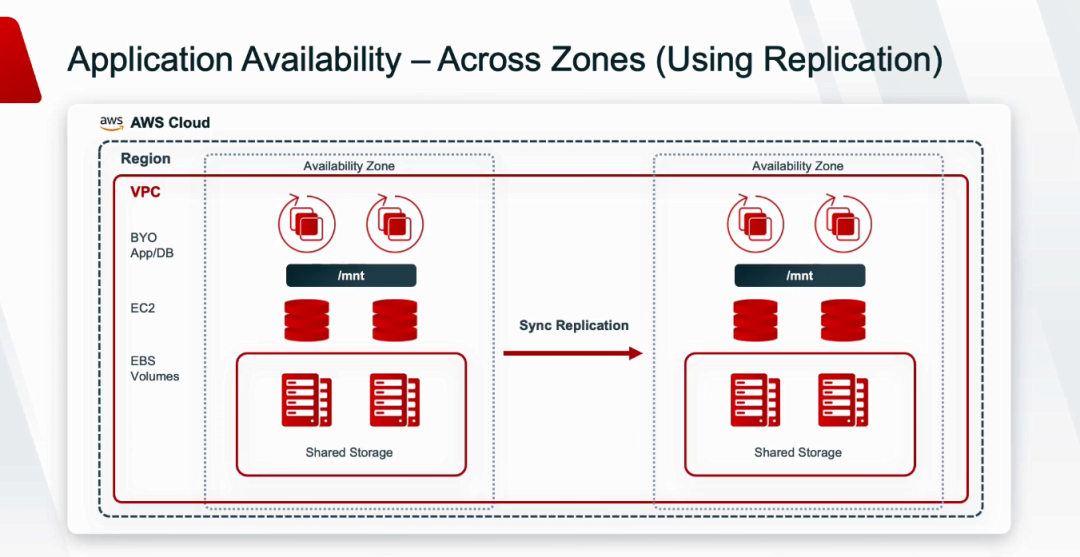 Application Availability – Across Zones (Using Replication)

aws AWS Cloud

Region

VPC

BYO App/DB

EC2

EBS Volumes

Availability Zone

/mnt

Shared Storage

Sync Replication

Availability Zone

/mnt

Shared Storage